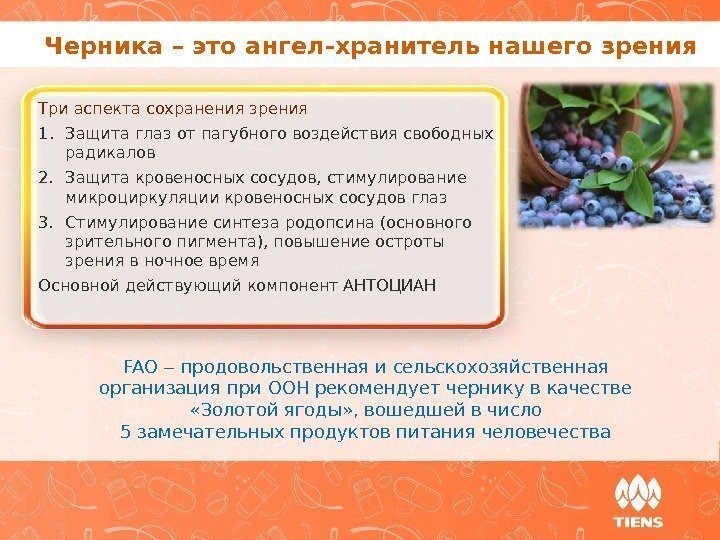 Черника – это ангел-хранитель нашего зрения

Три аспекта сохранения зрения

1. Защита глаз от пагубного воздействия свободных радикалов
2. Защита кровеносных сосудов, стимулирование микроциркуляции кровеносных сосудов глаз
3. Стимулирование синтеза родопсина (основного зрительного пигмента), повышение остроты зрения в ночное время

Основной действующий компонент АНТОЦИАН

FAO – продовольственная и сельскохозяйственная организация при ООН рекомендует чернику в качестве «Золотой ягоды», вошедшей в число 5 замечательных продуктов питания человечества

TIENS